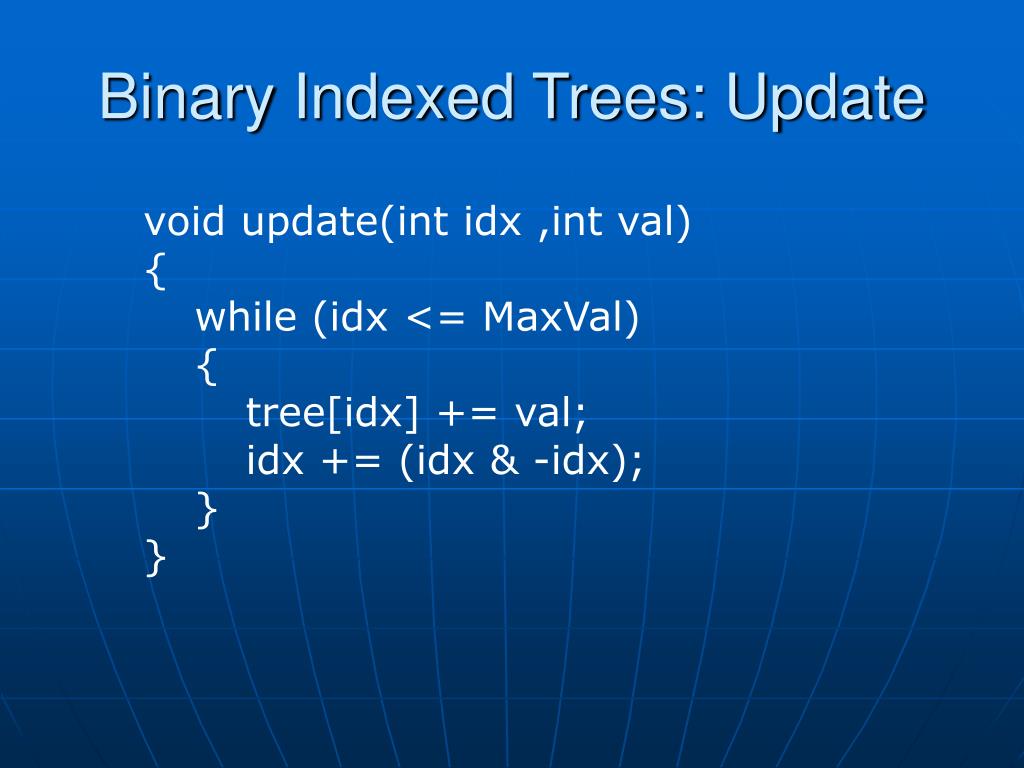 Binary Indexed Trees: Update

void update(int idx ,int val)
{
while (idx <= MaxVal)
{
tree[idx] += val;
idx += (idx & -idx);
}
}